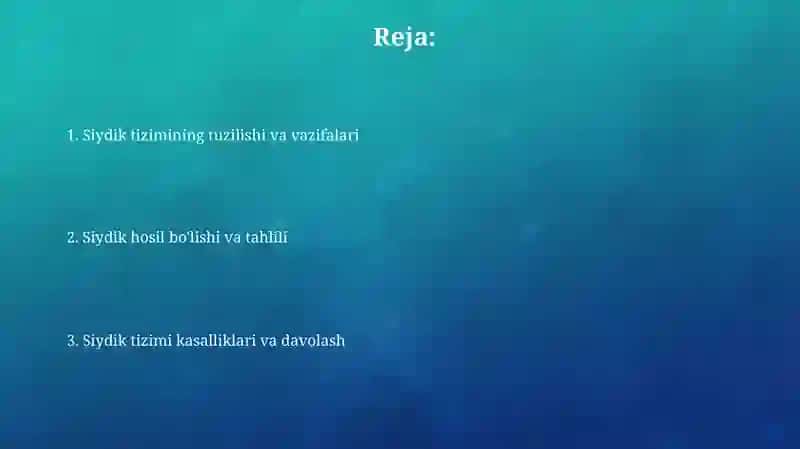 Reja:

1. Siydik tizimining tuzilishi va vazifalari

2. Siydik hosil bo'lishi va tahlili

3. Siydik tizimi kasalliklari va davolash